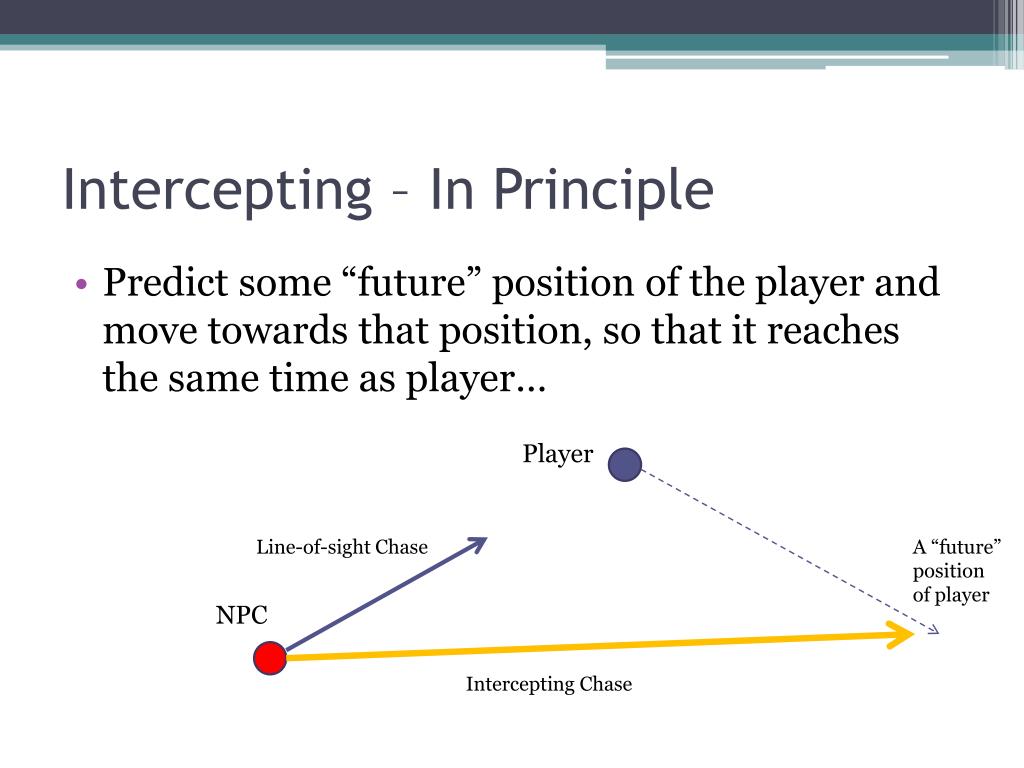 Intercepting – In Principle

• Predict some “future” position of the player and move towards that position, so that it reaches the same time as player…

Player

Line-of-sight Chase

A “future” position of player

NPC

Intercepting Chase